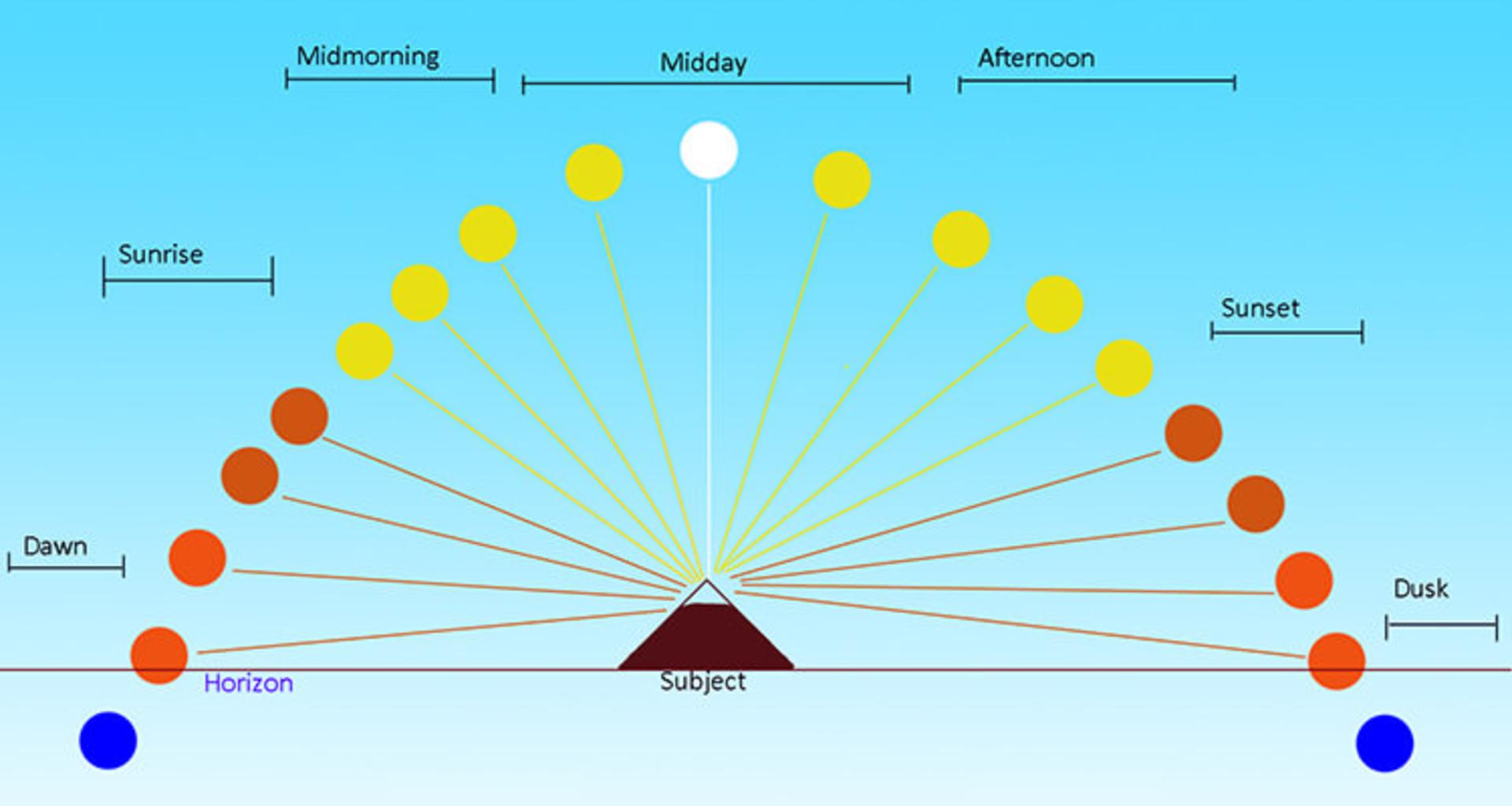 Midmorning

Midday

Afternoon

Sunrise

Sunset

Dawn

Dusk

Horizon

Subject